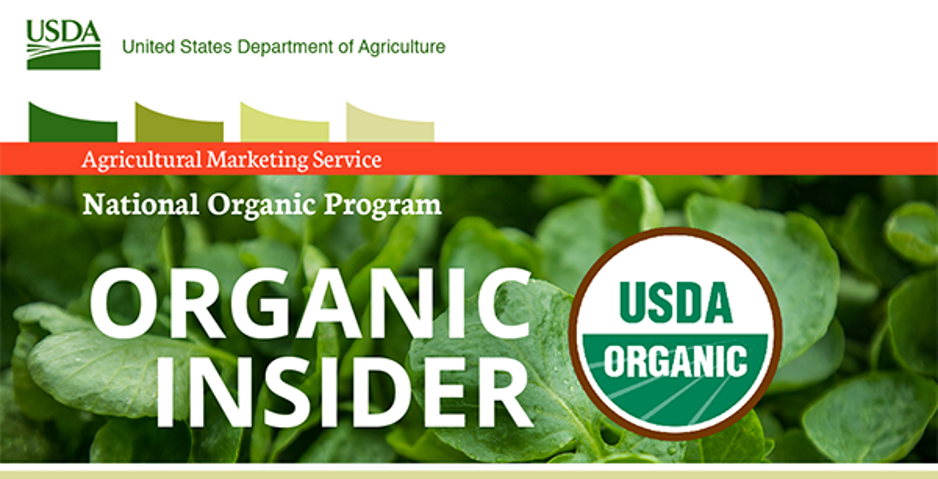 USDA
United States Department of Agriculture

Agricultural Marketing Service

National Organic Program

ORGANIC INSIDER

USDA ORGANIC